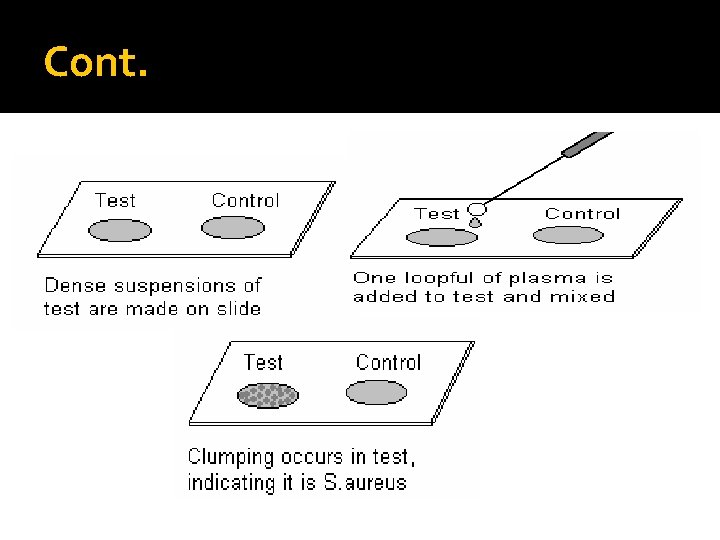 Cont.

Test

Control

Dense suspensions of test are made on slide

Test

Control

One loopful of plasma is added to test and mixed

Test

Control

Clumping occurs in test, indicating it is S.aureus